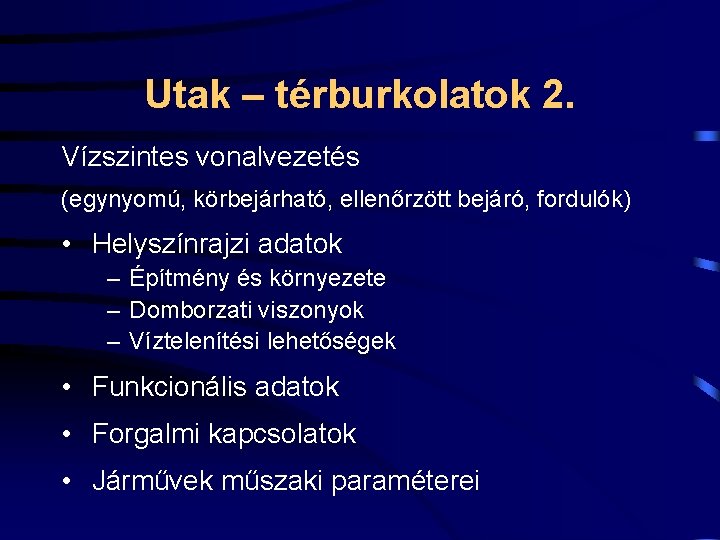 Utak – térburkolatok 2.

Vízszintes vonalvezetés

(egynyomú, körbejárható, ellenőrzött bejáró, fordulók)

• Helyszínrajzi adatok
  – Építmény és környezete
  – Domborzati viszonyok
  – Víztelenítési lehetőségek

• Funkcionális adatok

• Forgalmi kapcsolatok

• Járművek műszaki paraméterei